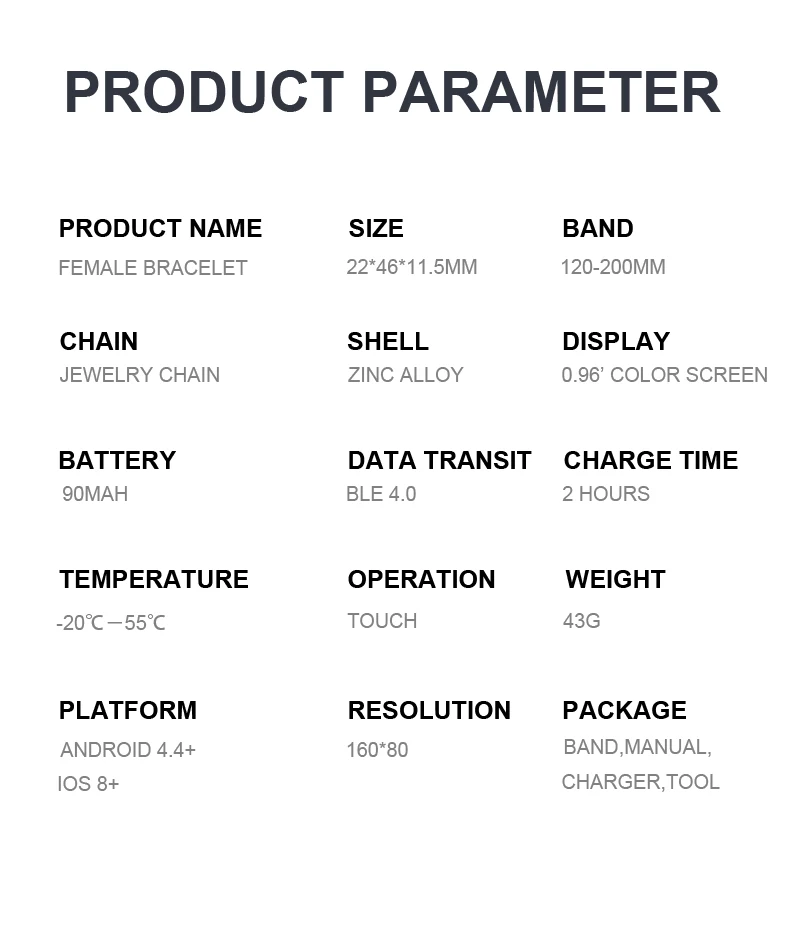 PRODUCT PARAMETER

PRODUCT NAME
FEMALE BRACELET

SIZE
22*46*11.5MM

BAND
120-200MM

CHAIN
JEWELRY CHAIN

SHELL
ZINC ALLOY

DISPLAY
0.96' COLOR SCREEN

BATTERY
90MAH

DATA TRANSIT
BLE 4.0

CHARGE TIME
2 HOURS

TEMPERATURE
-20℃—55℃

OPERATION
TOUCH

WEIGHT
43G

PLATFORM
ANDROID 4.4+
IOS 8+

RESOLUTION
160*80

PACKAGE
BAND,MANUAL,
CHARGER,TOOL